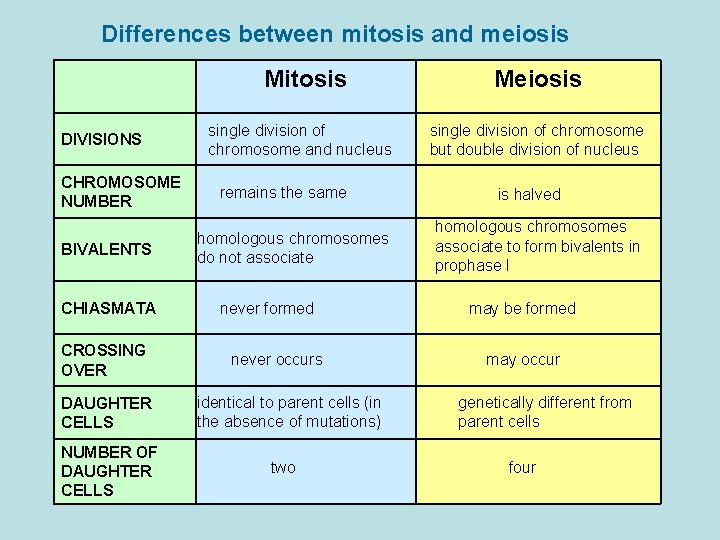 Differences between mitosis and meiosis

| | Mitosis | Meiosis |
|---|---|---|
| DIVISIONS | single division of chromosome and nucleus | single division of chromosome but double division of nucleus |
| CHROMOSOME NUMBER | remains the same | is halved |
| BIVALENTS | homologous chromosomes do not associate | homologous chromosomes associate to form bivalents in prophase I |
| CHIASMATA | never formed | may be formed |
| CROSSING OVER | never occurs | may occur |
| DAUGHTER CELLS | identical to parent cells (in the absence of mutations) | genetically different from parent cells |
| NUMBER OF DAUGHTER CELLS | two | four |